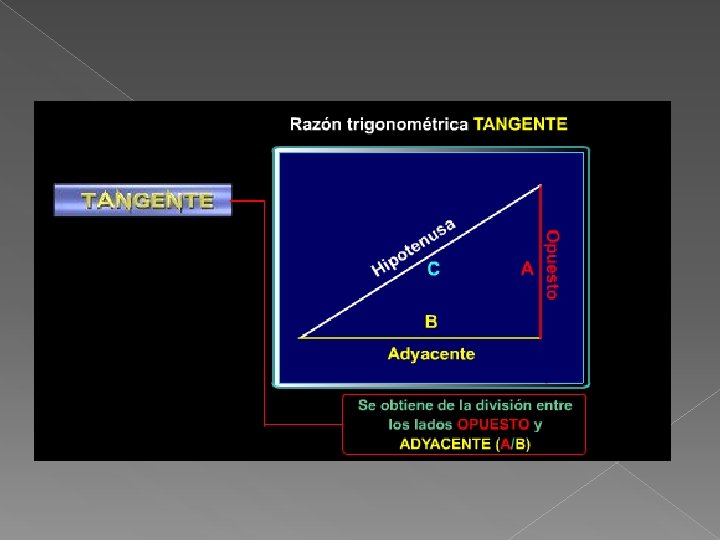 Razón trigonométrica TANGENTE

TANGENTE

Hipotenusa

C

A

Opuesto

B

Adyacente

Se obtiene de la división entre los lados OPUESTO y ADYACENTE (A/B)